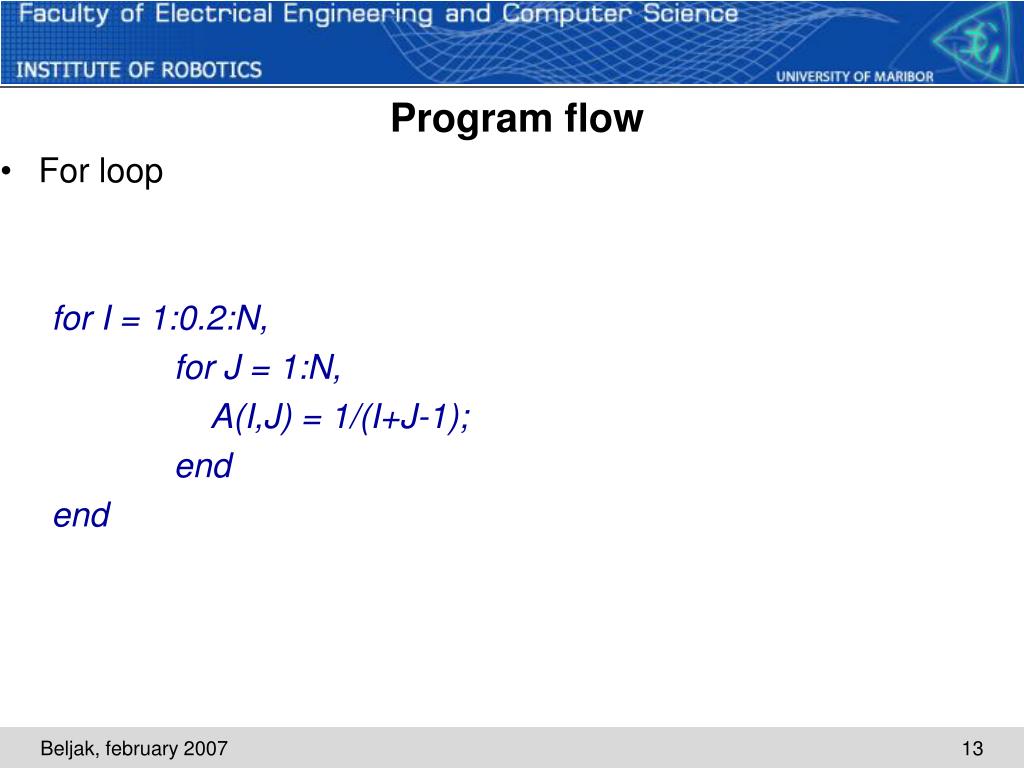 Faculty of Electrical Engineering and Computer Science
INSTITUTE OF ROBOTICS
UNIVERSITY OF MARIBOR

Program flow

• For loop

for I = 1:0.2:N,
for J = 1:N,
A(I,J) = 1/(I+J-1);
end
end

Beljak, february 2007

13